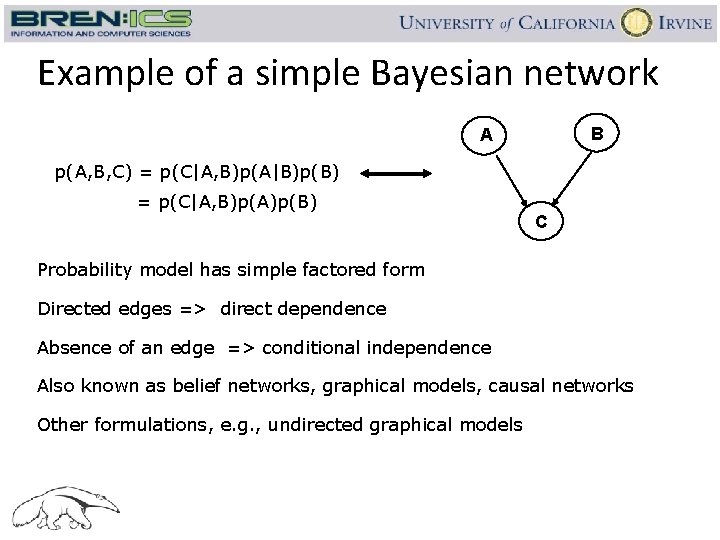 BREN:ICS
INFORMATION AND COMPUTER SCIENCES

UNIVERSITY of CALIFORNIA IRVINE

Example of a simple Bayesian network

$p(A,B,C) = p(C|A,B)p(A|B)p(B)$
$= p(C|A,B)p(A)p(B)$

A

B

C

Probability model has simple factored form

Directed edges => direct dependence

Absence of an edge => conditional independence

Also known as belief networks, graphical models, causal networks

Other formulations, e.g., undirected graphical models